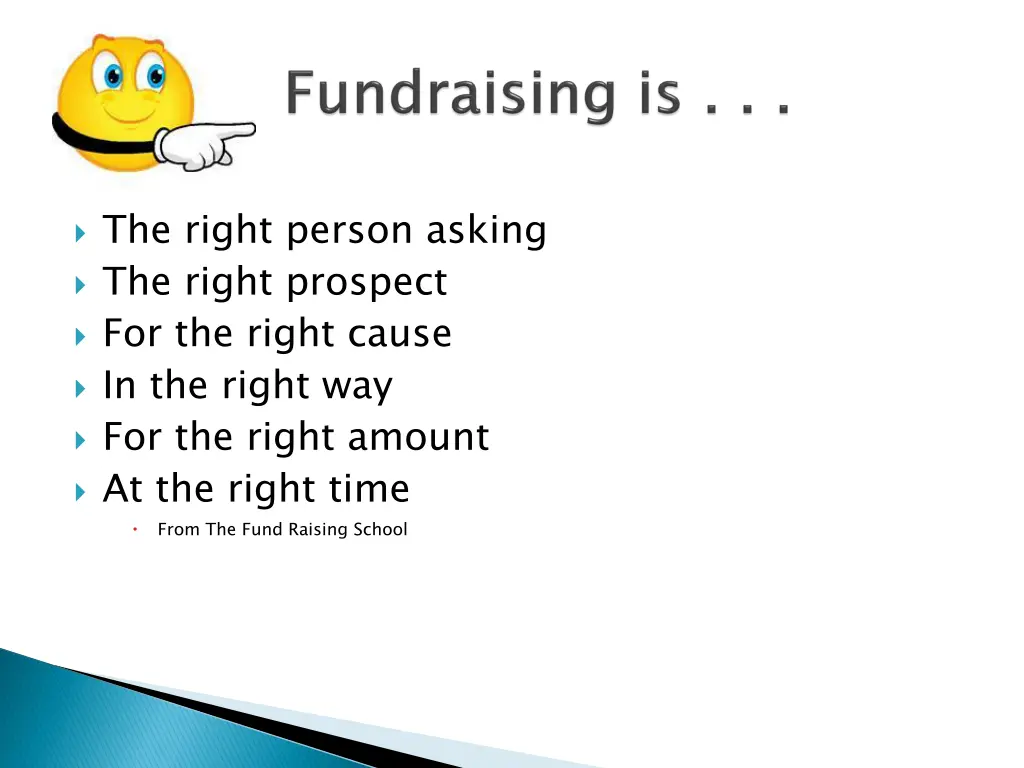 Fundraising is . . .

The right person asking
The right prospect
For the right cause
In the right way
For the right amount
At the right time
From The Fund Raising School